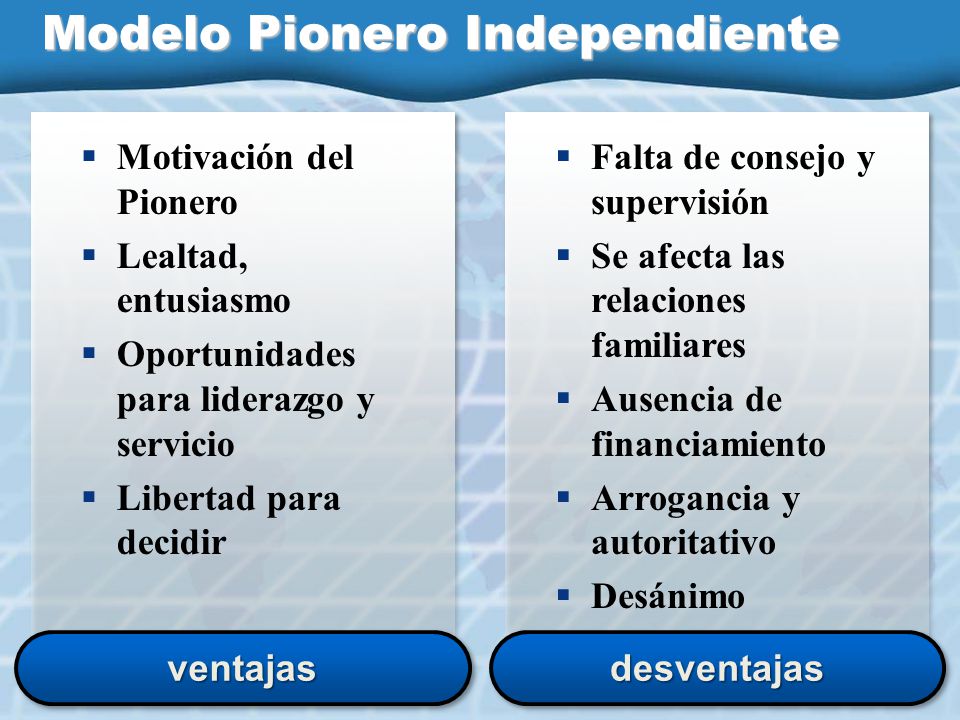 Modelo Pionero Independiente

- Motivación del Pionero
- Lealtad, entusiasmo
- Oportunidades para liderazgo y servicio
- Libertad para decidir

ventajas

- Falta de consejo y supervisión
- Se afecta las relaciones familiares
- Ausencia de financiamiento
- Arrogancia y autoritativo
- Desánimo

desventajas